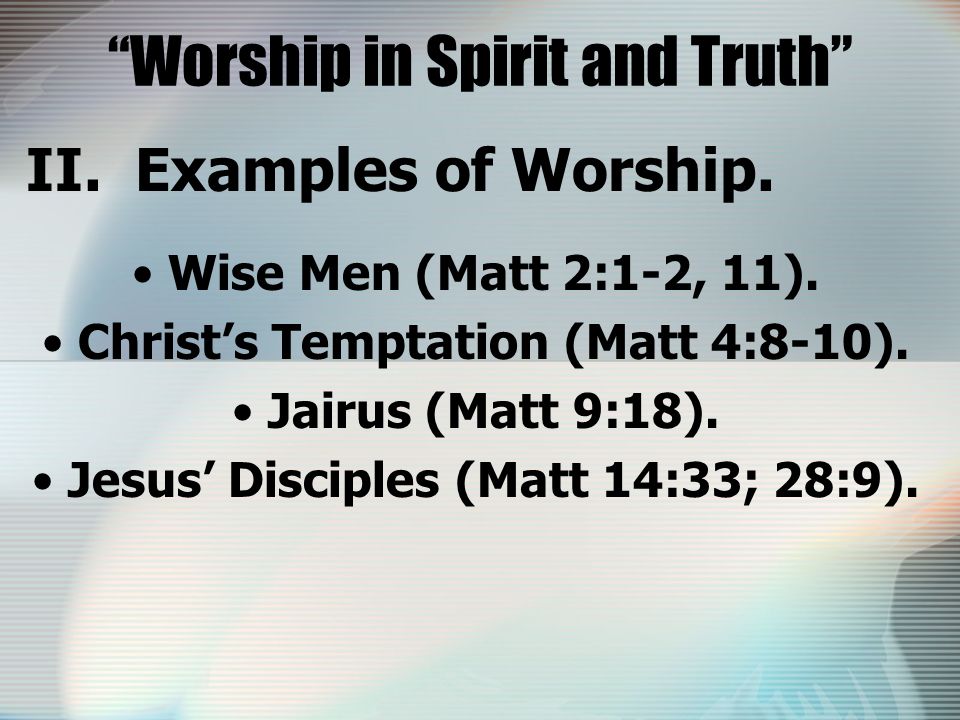 “Worship in Spirit and Truth”

II. Examples of Worship.

• Wise Men (Matt 2:1-2, 11).
• Christ’s Temptation (Matt 4:8-10).
• Jairus (Matt 9:18).
• Jesus’ Disciples (Matt 14:33; 28:9).